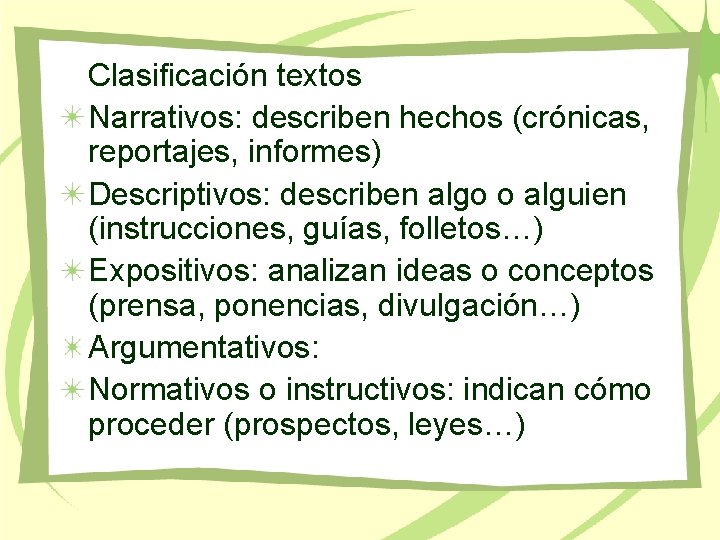 Clasificación textos

Narrativos: describen hechos (crónicas, reportajes, informes)

Descriptivos: describen algo o alguien (instrucciones, guías, folletos…)

Expositivos: analizan ideas o conceptos (prensa, ponencias, divulgación…)

Argumentativos:

Normativos o instructivos: indican cómo proceder (prospectos, leyes…)